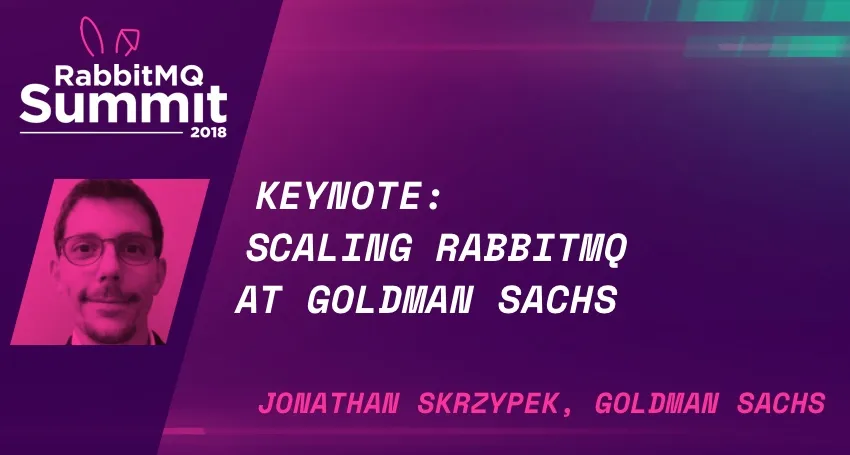 RabbitMQ
Summit
2018

KEYNOTE:
SCALING RABBITMQ
AT GOLDMAN SACHS

JONATHAN SKRZYPEK, GOLDMAN SACHS